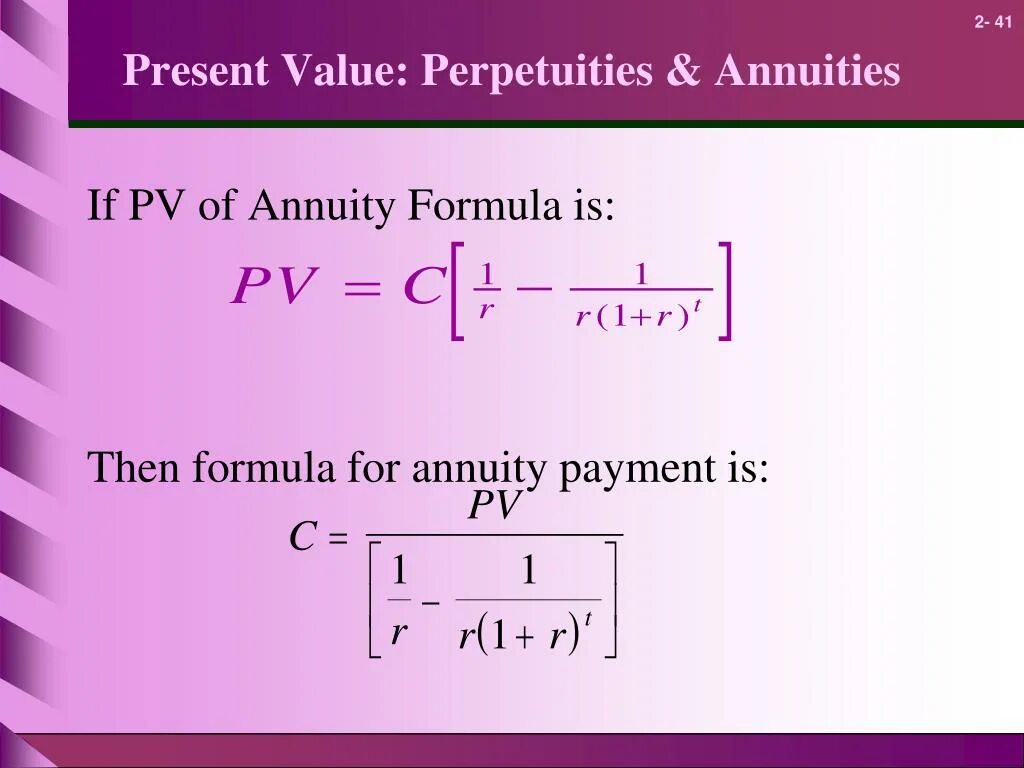 2- 41

Present Value: Perpetuities & Annuities

If PV of Annuity Formula is:

$PV = C\left[\frac{1}{r} - \frac{1}{r(1+r)^t}\right]$

Then formula for annuity payment is:

$C = \frac{PV}{\left[\frac{1}{r} - \frac{1}{r(1+r)^t}\right]}$